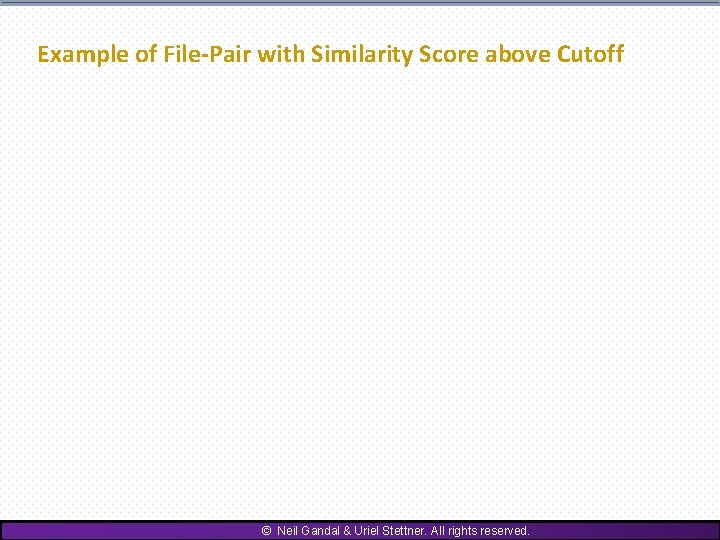 Example of File-Pair with Similarity Score above Cutoff

© Neil Gandal & Uriel Stettner. All rights reserved.